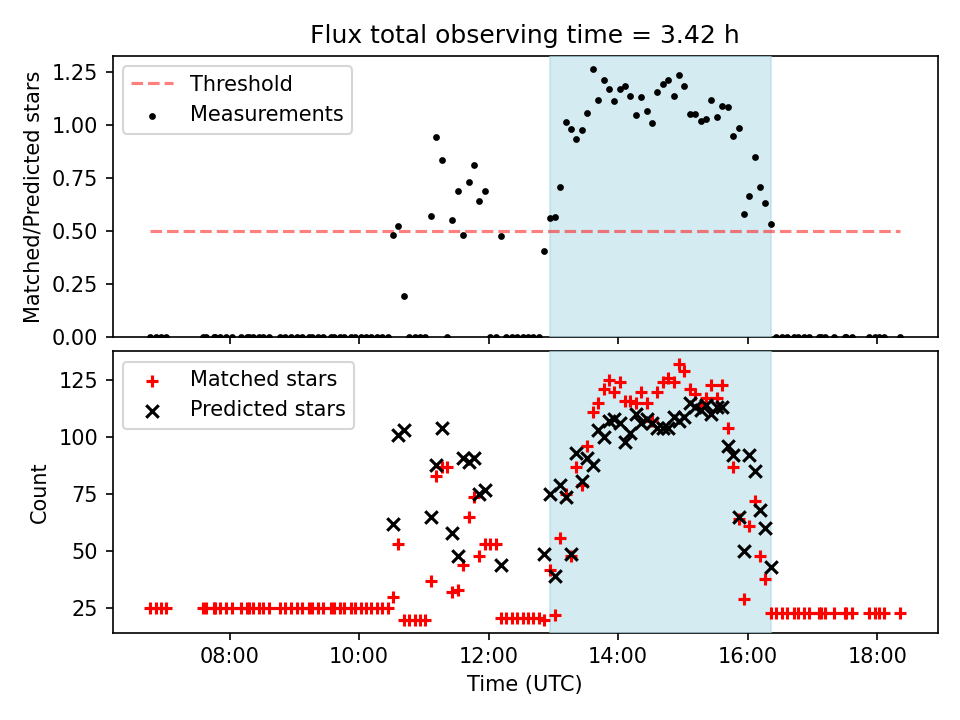 Flux total observing time = 3.42 h

Threshold
Measurements

Matched/Predicted stars

1.25
1.00
0.75
0.50
0.25
0.00

Matched stars
Predicted stars

Count

125
100
75
50
25

08:00
10:00
12:00
14:00
16:00
18:00

Time (UTC)